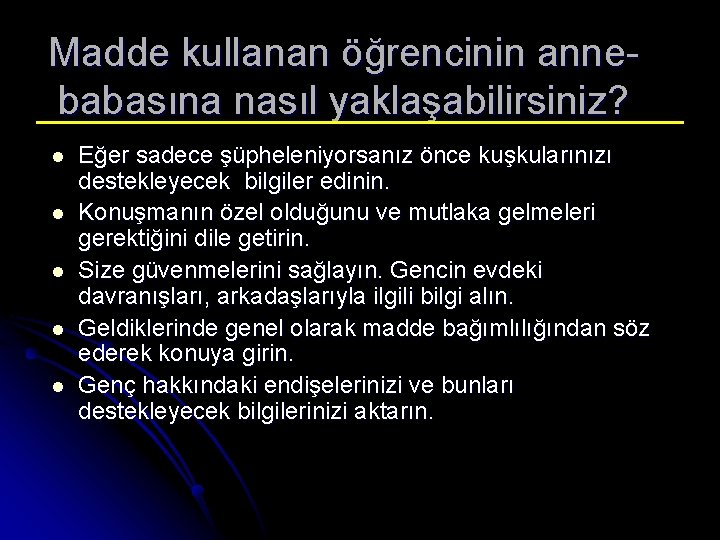 Madde kullanan öğrencinin anne-babasına nasıl yaklaşabilirsiniz?

- Eğer sadece şüpheleniyorsanız önce kuşkularınızı destekleyecek bilgiler edinin.
- Konuşmanın özel olduğunu ve mutlaka gelmeleri gerektiğini dile getirin.
- Size güvenmelerini sağlayın. Gencin evdeki davranışları, arkadaşlarıyla ilgili bilgi alın.
- Geldiklerinde genel olarak madde bağımlılığından söz ederek konuya girin.
- Genç hakkındaki endişelerinizi ve bunları destekleyecek bilgilerinizi aktarın.